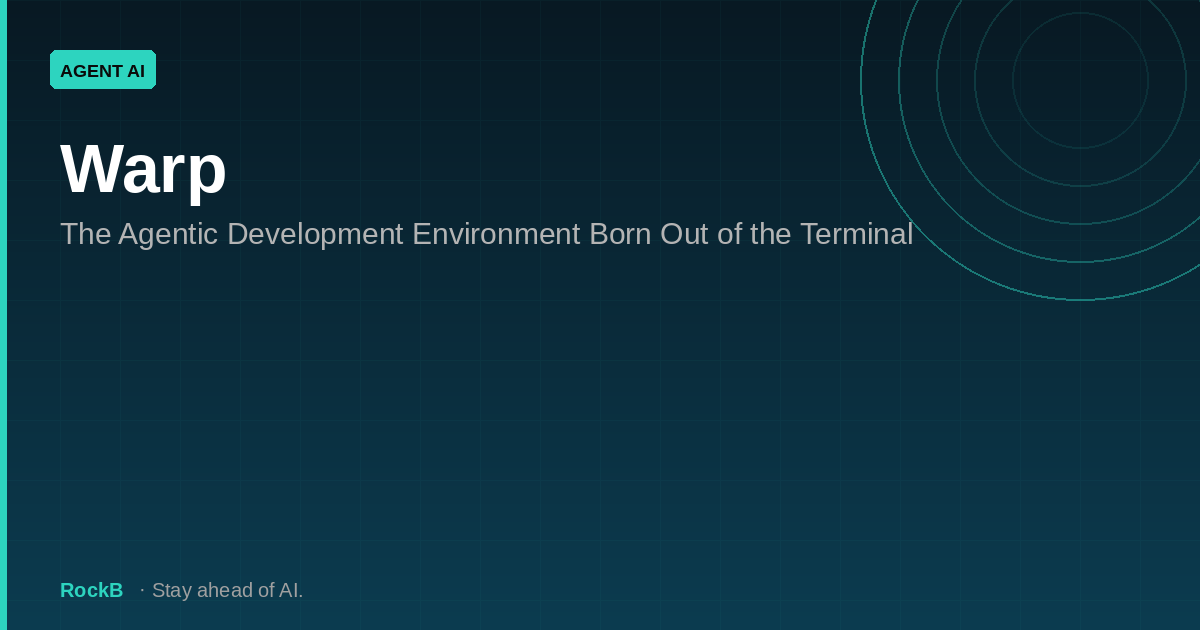 AGENT AI

Warp

The Agentic Development Environment Born Out of the Terminal

RockB · Stay ahead of AI.